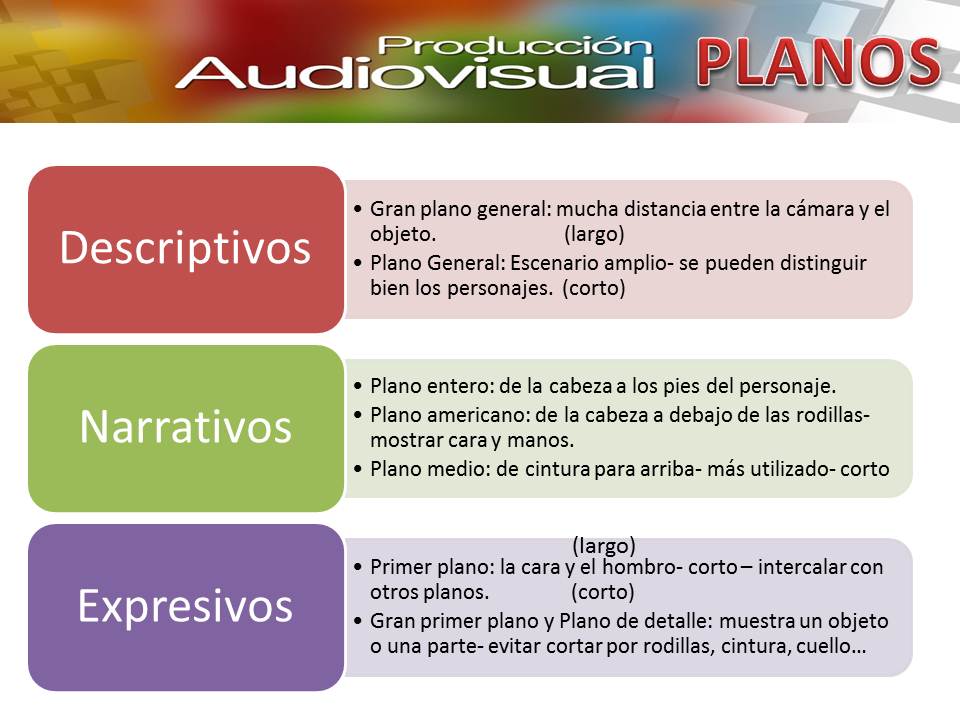 Producción Audiovisual PLANOS

Descriptivos

• Gran plano general: mucha distancia entre la cámara y el objeto. (largo)
• Plano General: Escenario amplio- se pueden distinguir bien los personajes. (corto)

Narrativos

• Plano entero: de la cabeza a los pies del personaje.
• Plano americano: de la cabeza a debajo de las rodillas- mostrar cara y manos.
• Plano medio: de cintura para arriba- más utilizado- corto

Expresivos

(largo)
• Primer plano: la cara y el hombro- corto – intercalar con otros planos. (corto)
• Gran primer plano y Plano de detalle: muestra un objeto o una parte- evitar cortar por rodillas, cintura, cuello…